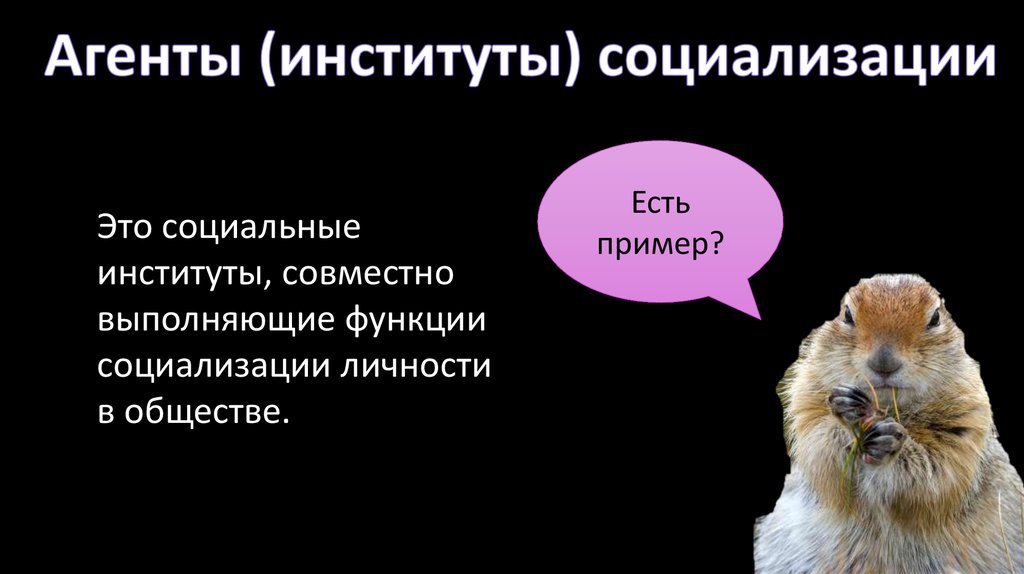 Агенты (институты) социализации

Это социальные институты, совместно выполняющие функции социализации личности в обществе.

Есть пример?